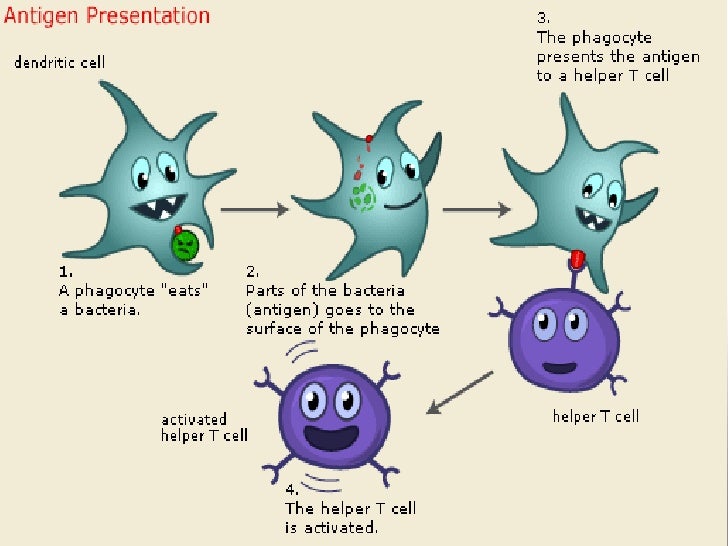 Antigen Presentation

dendritic cell

1.
A phagocyte "eats" a bacteria.

2.
Parts of the bacteria (antigen) goes to the surface of the phagocyte

3.
The phagocyte presents the antigen to a helper T cell

helper T cell

activated helper T cell

4.
The helper T cell is activated.